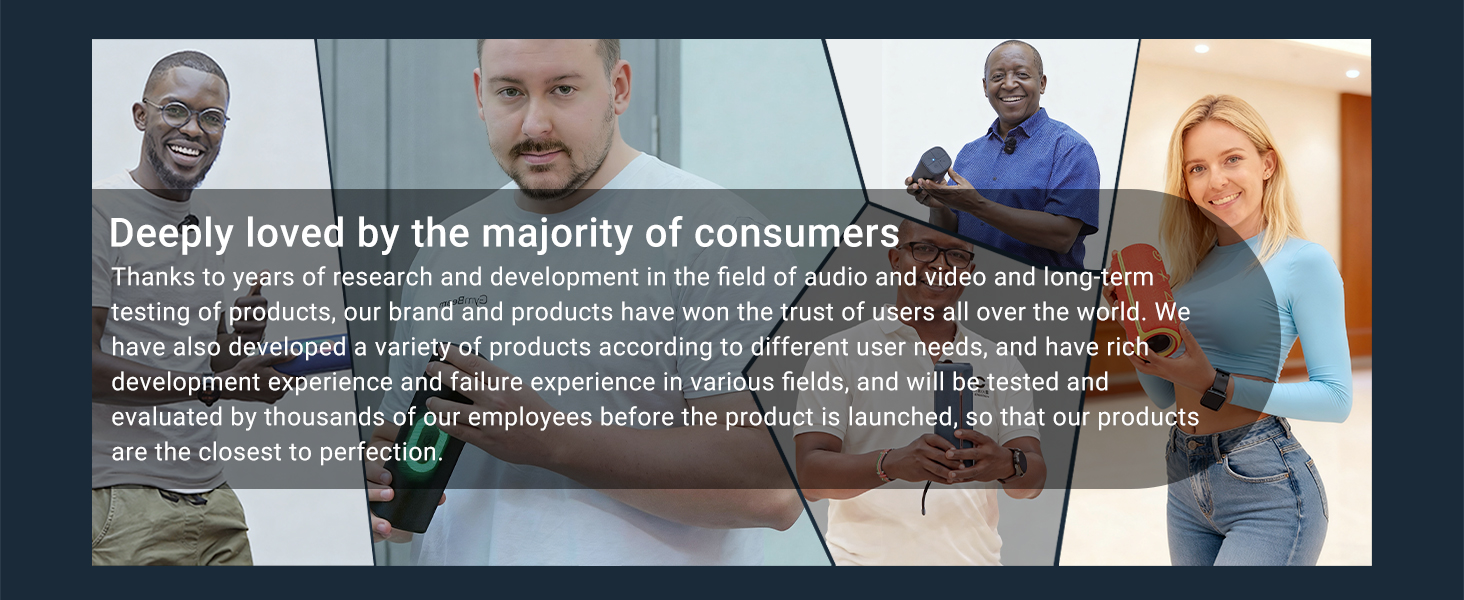 Deeply loved by the majority of consumers

Thanks to years of research and development in the field of audio and video and long-term testing of products, our brand and products have won the trust of users all over the world. We have also developed a variety of products according to different user needs, and have rich development experience and failure experience in various fields, and will be tested and evaluated by thousands of our employees before the product is launched, so that our products are the closest to perfection.